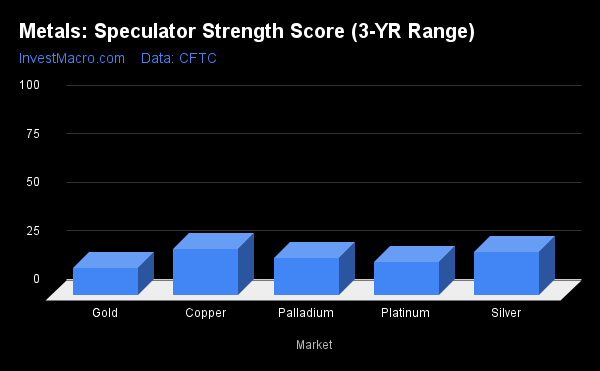 Metals: Speculator Strength Score (3-YR Range)
InvestMacro.com Data: CFTC

100
75
50
25
0

Gold
Copper
Palladium
Platinum
Silver

Market